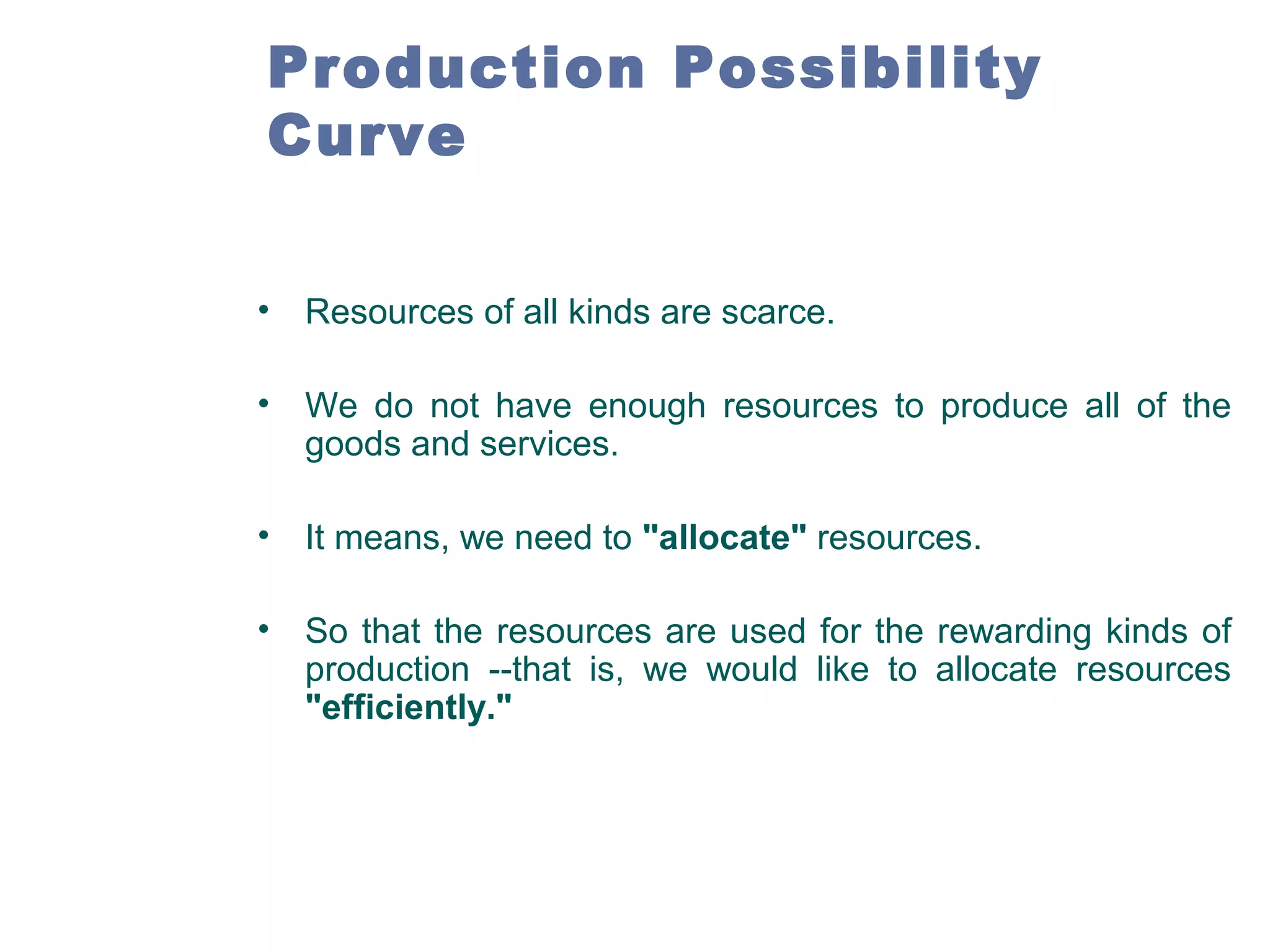 Production Possibility Curve

• Resources of all kinds are scarce.

• We do not have enough resources to produce all of the goods and services.

• It means, we need to "allocate" resources.

• So that the resources are used for the rewarding kinds of production --that is, we would like to allocate resources "efficiently."